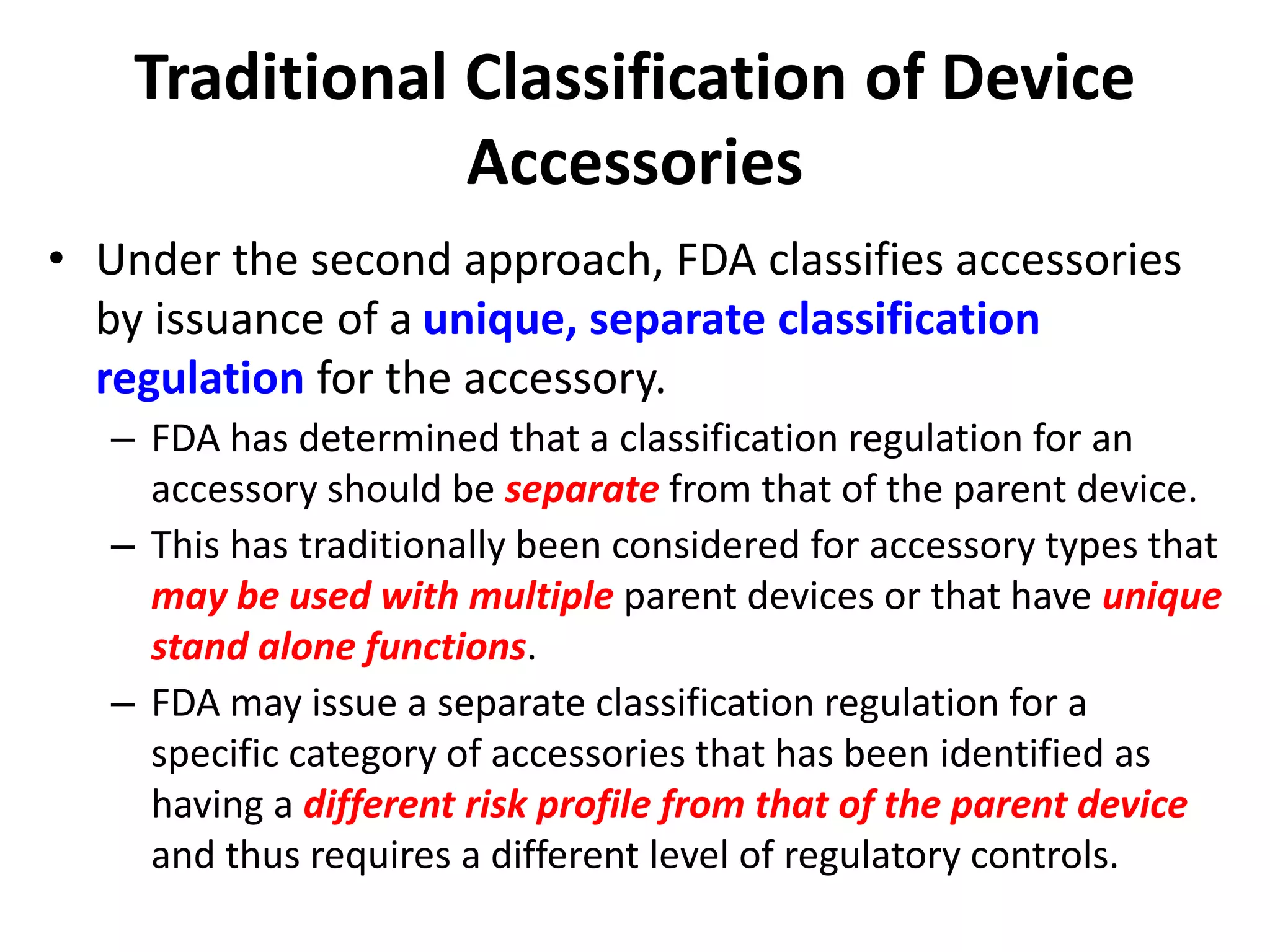 Traditional Classification of Device Accessories

• Under the second approach, FDA classifies accessories by issuance of a unique, separate classification regulation for the accessory.
  – FDA has determined that a classification regulation for an accessory should be separate from that of the parent device.
  – This has traditionally been considered for accessory types that may be used with multiple parent devices or that have unique stand alone functions.
  – FDA may issue a separate classification regulation for a specific category of accessories that has been identified as having a different risk profile from that of the parent device and thus requires a different level of regulatory controls.